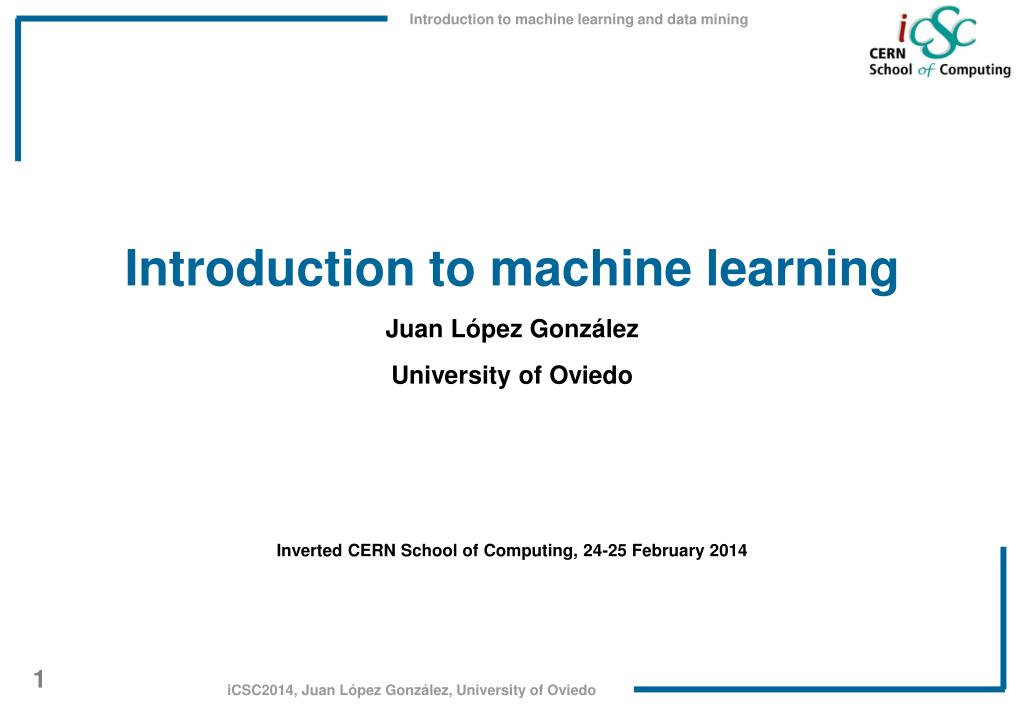 Introduction to machine learning and data mining

iCSC
CERN
School of Computing

Introduction to machine learning

Juan López González

University of Oviedo

Inverted CERN School of Computing, 24-25 February 2014

1

iCSC2014, Juan López González, University of Oviedo